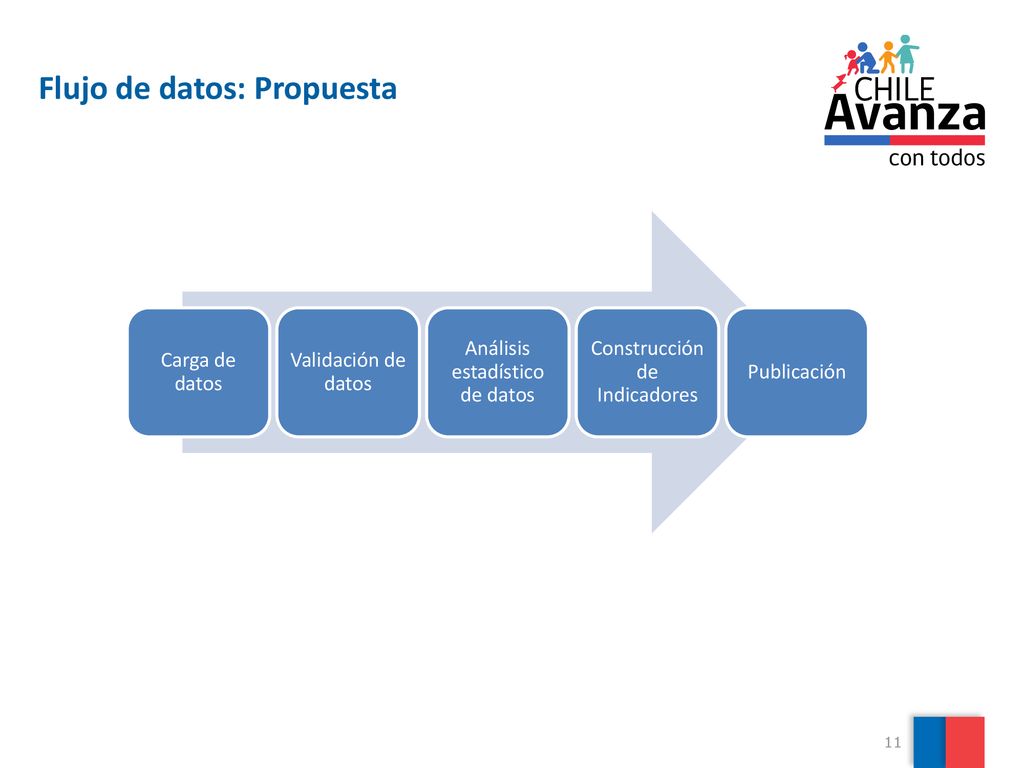 Flujo de datos: Propuesta

CHILE
Avanza
con todos

Carga de datos

Validación de datos

Análisis estadístico de datos

Construcción de Indicadores

Publicación

11